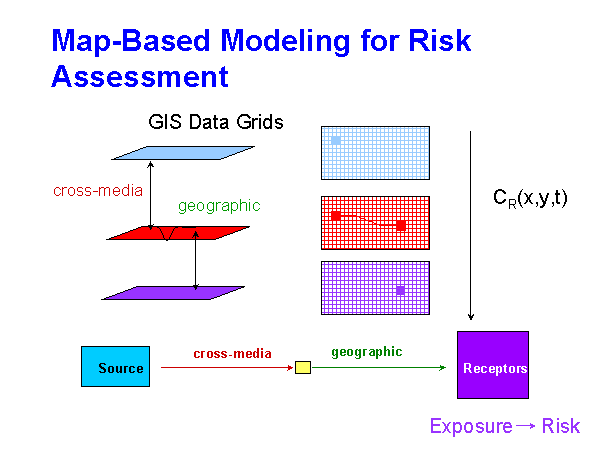 Map-Based Modeling for Risk Assessment

GIS Data Grids

cross-media

geographic

$C_R(x,y,t)$

Source

cross-media

geographic

Receptors

Exposure → Risk